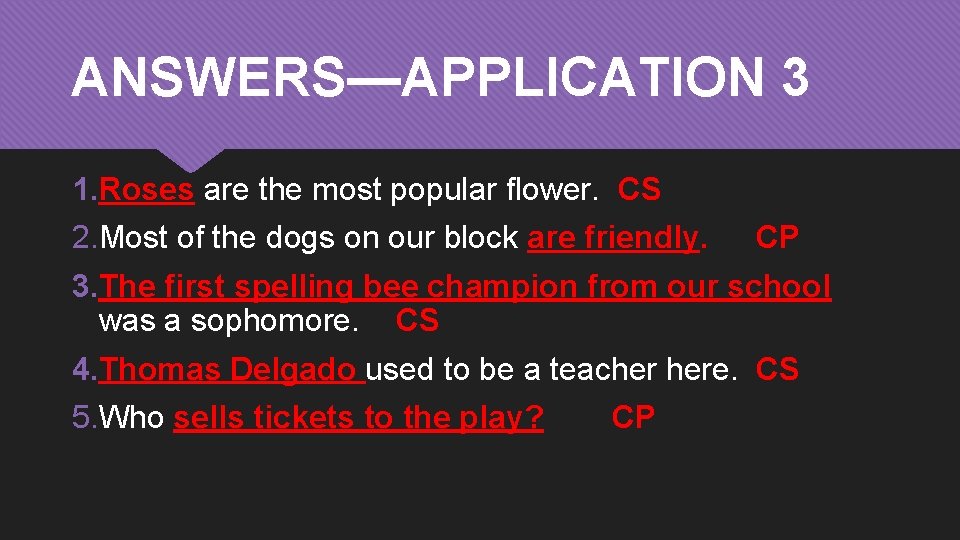 ANSWERS—APPLICATION 3

1. Roses are the most popular flower. CS

2. Most of the dogs on our block are friendly. CP

3. The first spelling bee champion from our school was a sophomore. CS

4. Thomas Delgado used to be a teacher here. CS

5. Who sells tickets to the play? CP